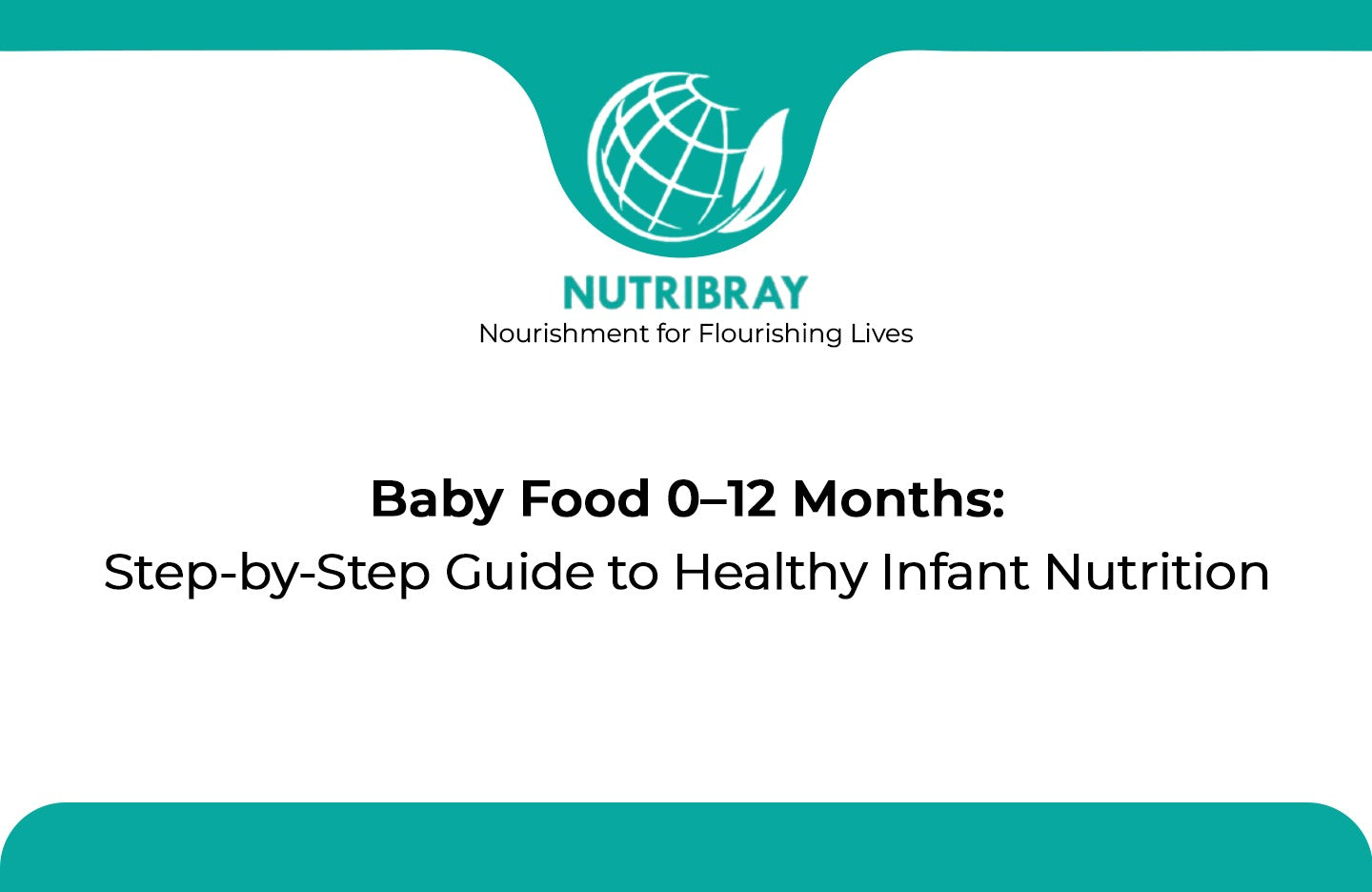 NUTRIBRAY
Nourishment for Flourishing Lives

Baby Food 0–12 Months:
Step-by-Step Guide to Healthy Infant Nutrition